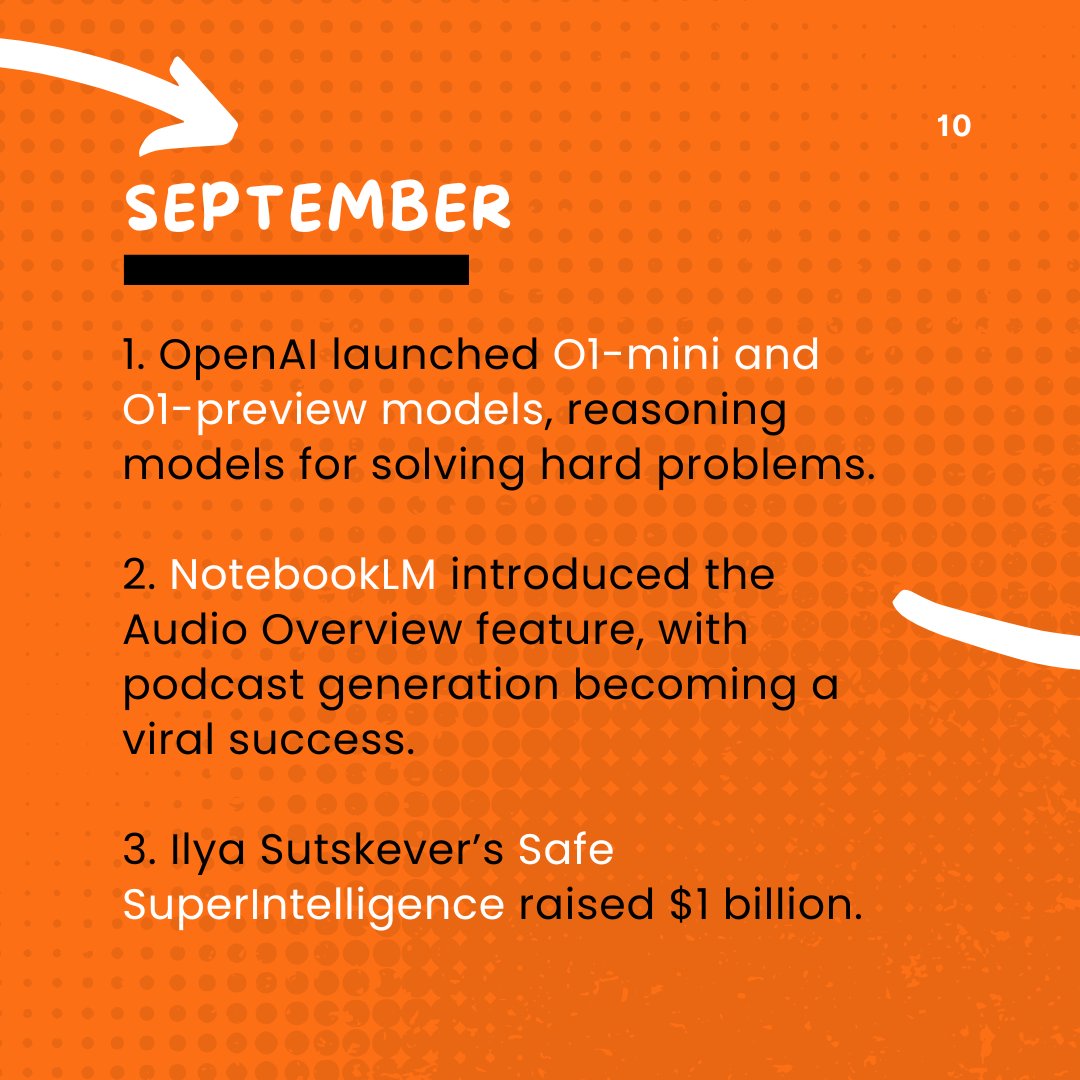 10

SEPTEMBER

1. OpenAI launched O1-mini and O1-preview models, reasoning models for solving hard problems.

2. NotebookLM introduced the Audio Overview feature, with podcast generation becoming a viral success.

3. Ilya Sutskever's Safe SuperIntelligence raised $1 billion.